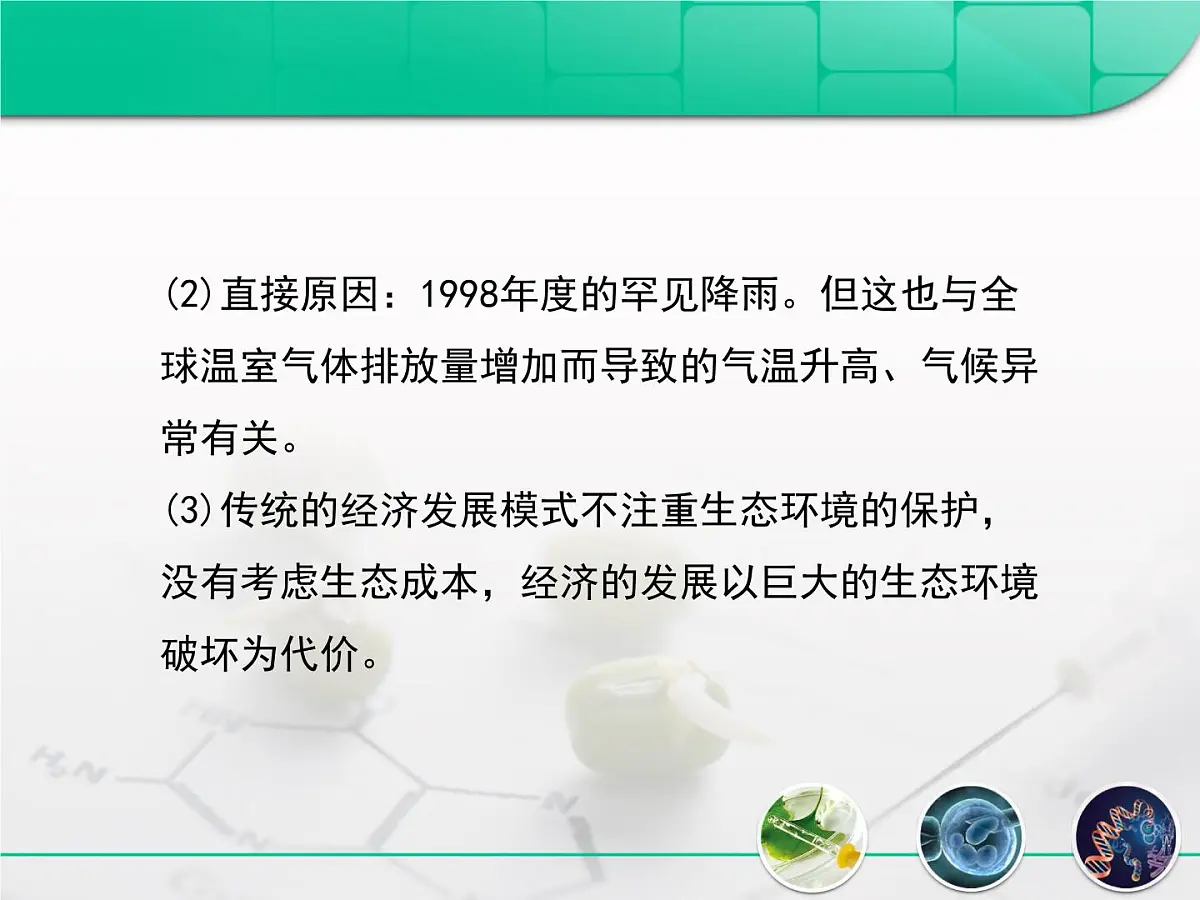 (2)直接原因：1998年度的罕见降雨。但这也与全球温室气体排放量增加而导致的气温升高、气候异常有关。

(3)传统的经济发展模式不注重生态环境的保护，没有考虑生态成本，经济的发展以巨大的生态环境破坏为代价。